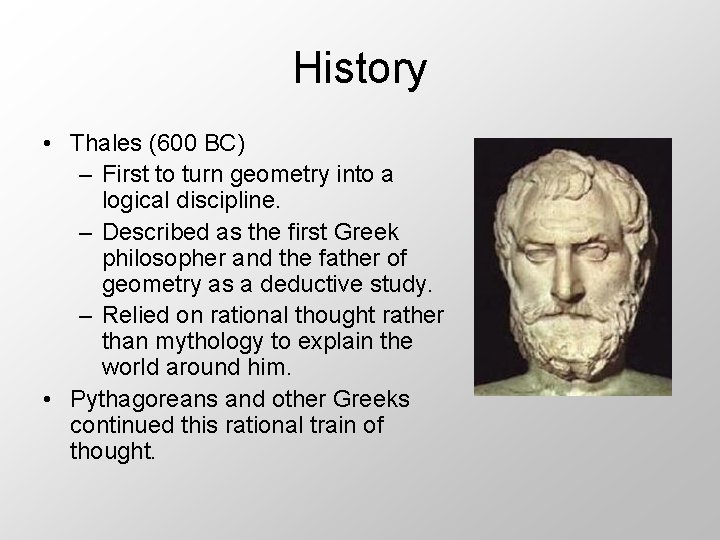 History

• Thales (600 BC)
  – First to turn geometry into a logical discipline.
  – Described as the first Greek philosopher and the father of geometry as a deductive study.
  – Relied on rational thought rather than mythology to explain the world around him.
• Pythagoreans and other Greeks continued this rational train of thought.